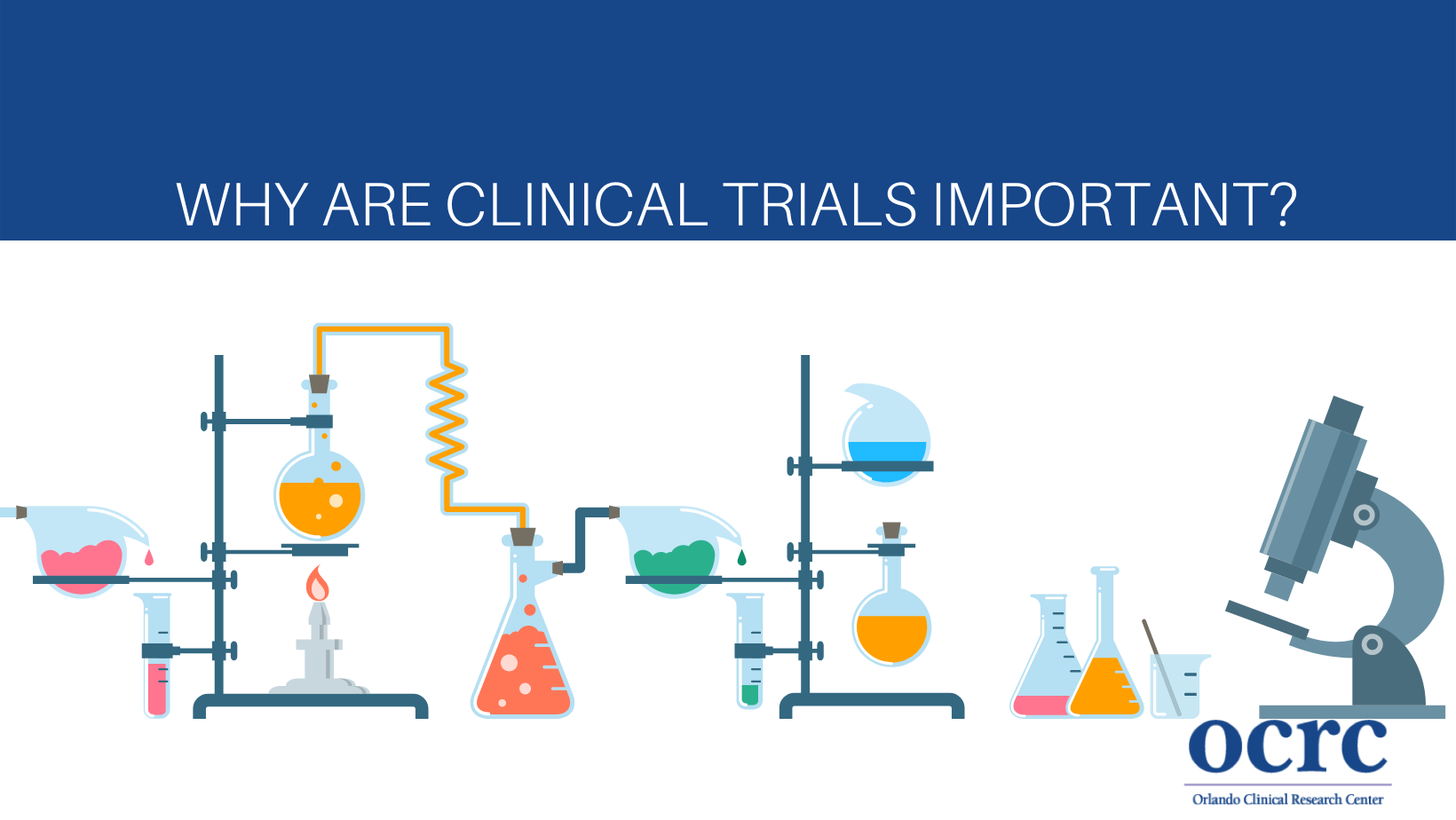 WHY ARE CLINICAL TRIALS IMPORTANT?

ocrc
Orlando Clinical Research Center